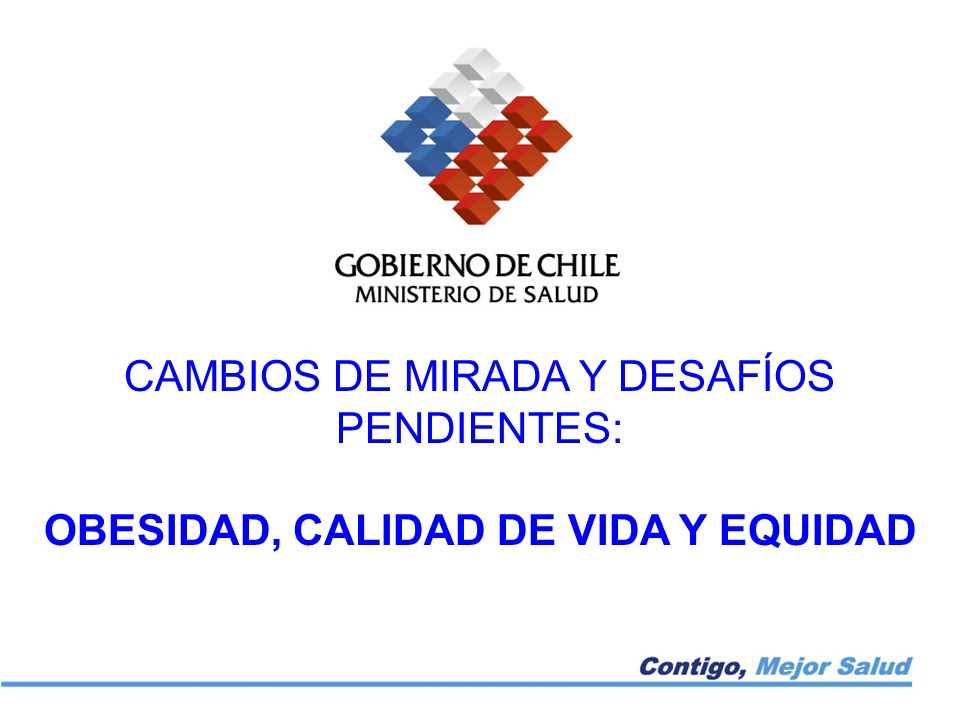 GOBIERNO DE CHILE
MINISTERIO DE SALUD

CAMBIOS DE MIRADA Y DESAFÍOS PENDIENTES:

OBESIDAD, CALIDAD DE VIDA Y EQUIDAD

Contigo, Mejor Salud